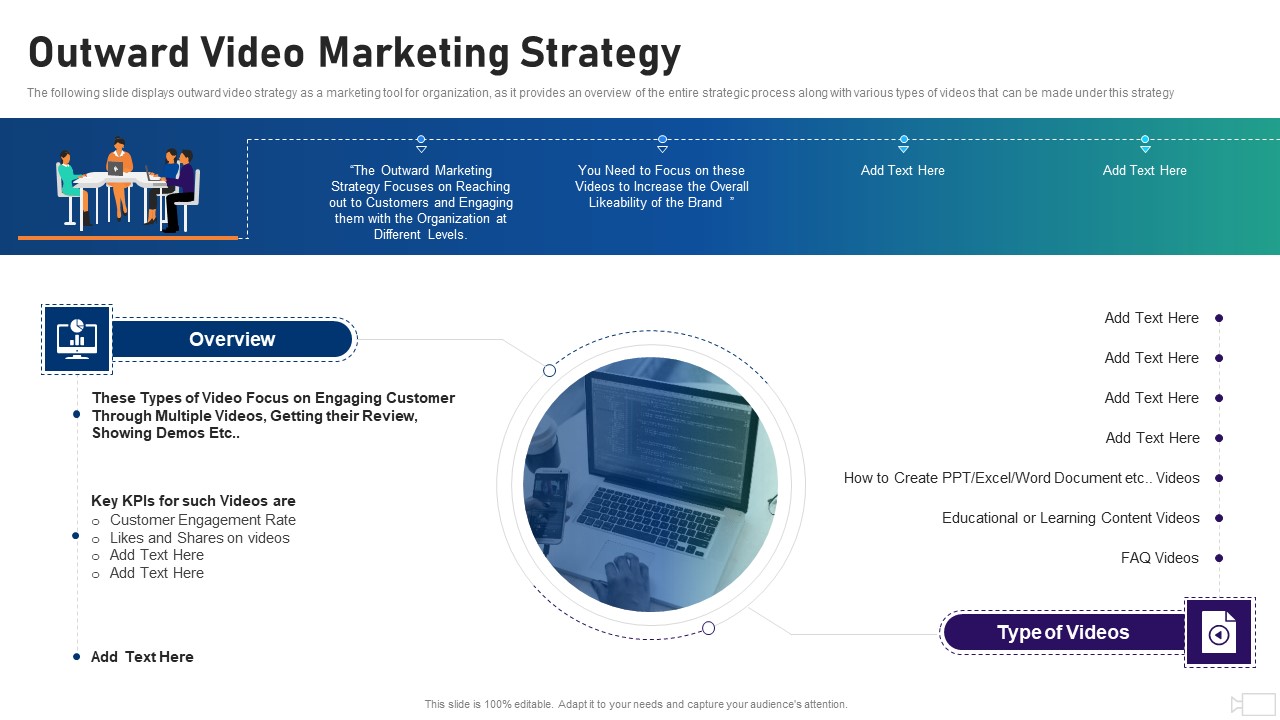 Outward Video Marketing Strategy

The following slide displays outward video strategy as a marketing tool for organization, as it provides an overview of the entire strategic process along with various types of videos that can be made under this strategy

"The Outward Marketing Strategy Focuses on Reaching out to Customers and Engaging them with the Organization at Different Levels.

You Need to Focus on these Videos to Increase the Overall Likeability of the Brand "

Add Text Here

Add Text Here

Overview

These Types of Video Focus on Engaging Customer Through Multiple Videos, Getting their Review, Showing Demos Etc..

Key KPIs for such Videos are
○ Customer Engagement Rate
○ Likes and Shares on videos
○ Add Text Here
○ Add Text Here

Add Text Here

Add Text Here

Add Text Here

Add Text Here

Add Text Here

How to Create PPT/Excel/Word Document etc.. Videos

Educational or Learning Content Videos

FAQ Videos

Type of Videos

This slide is 100% editable. Adapt it to your needs and capture your audience's attention.